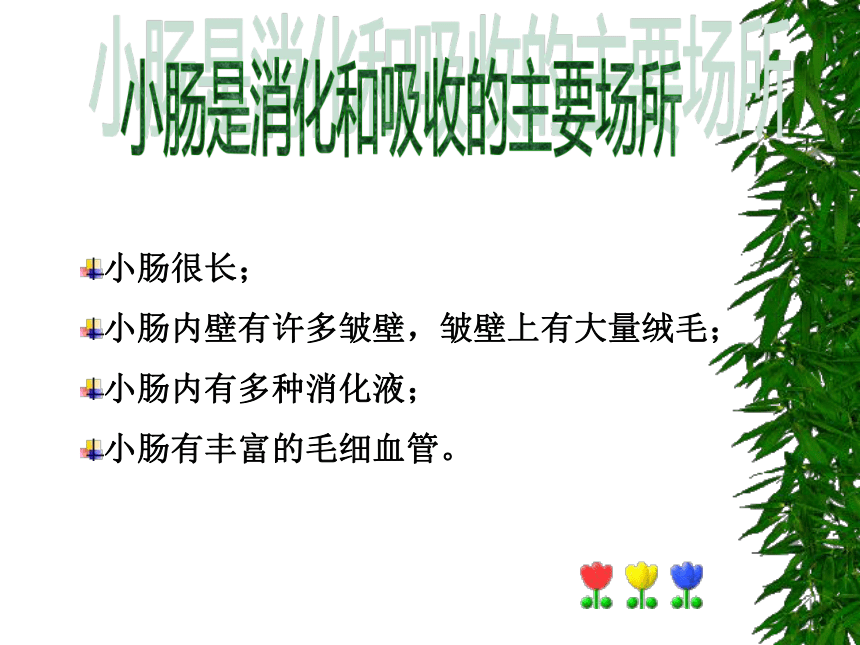 小肠是消化和吸收的主要场所

小肠很长；

小肠内壁有许多皱壁，皱壁上有大量绒毛；

小肠内有多种消化液；

小肠有丰富的毛细血管。